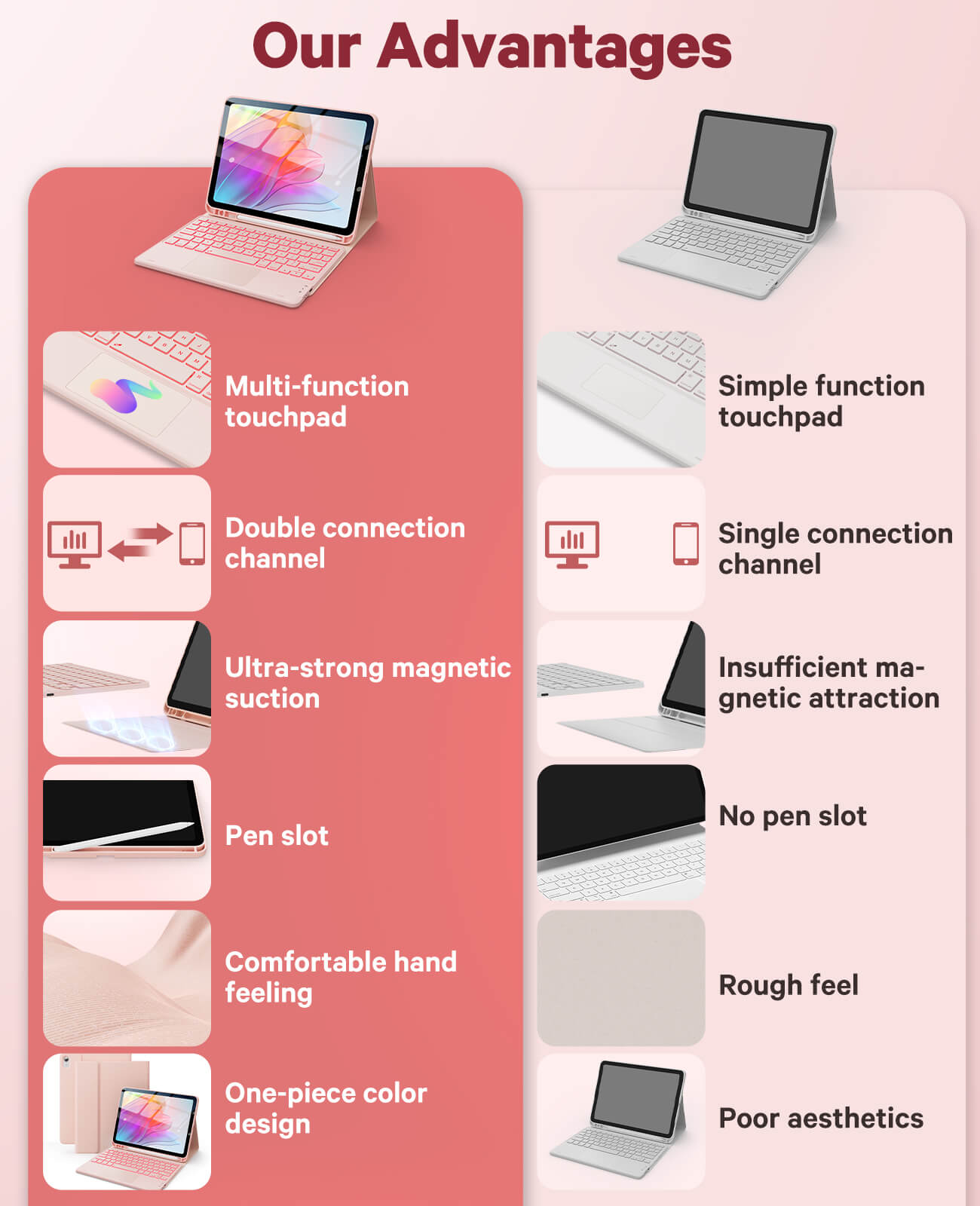 Our Advantages

Multi-function touchpad

Double connection channel

Ultra-strong magnetic suction

Pen slot

Comfortable hand feeling

One-piece color design

Simple function touchpad

Single connection channel

Insufficient magnetic attraction

No pen slot

Rough feel

Poor aesthetics